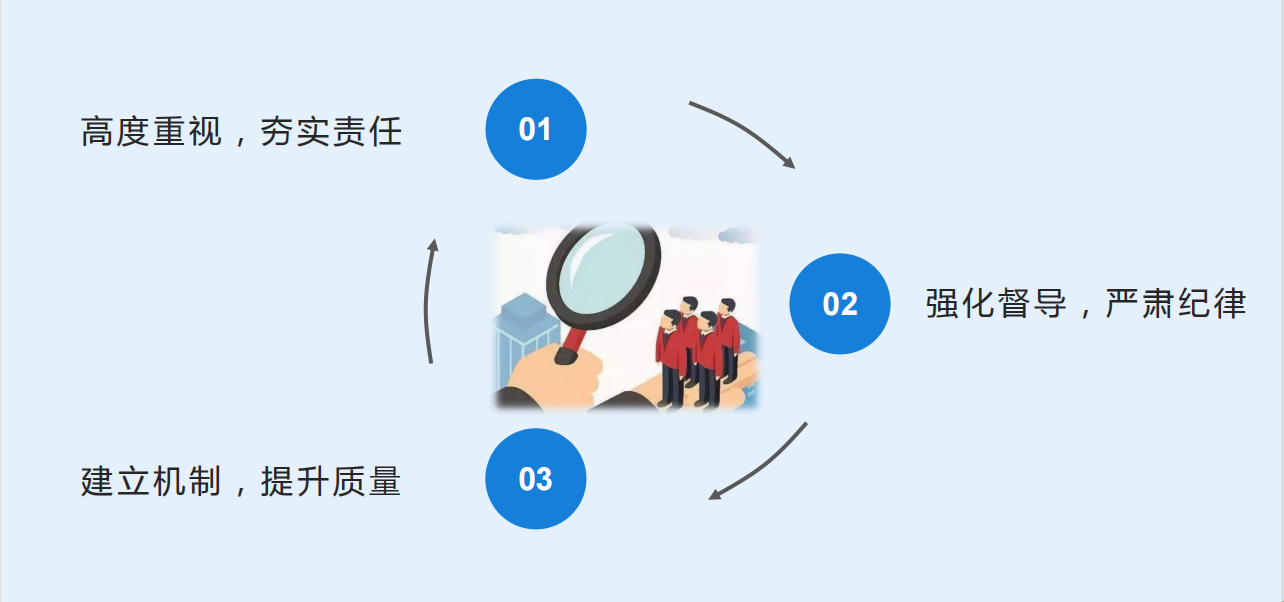 高度重视，夯实责任

01

02

强化督导，严肃纪律

建立机制，提升质量

03